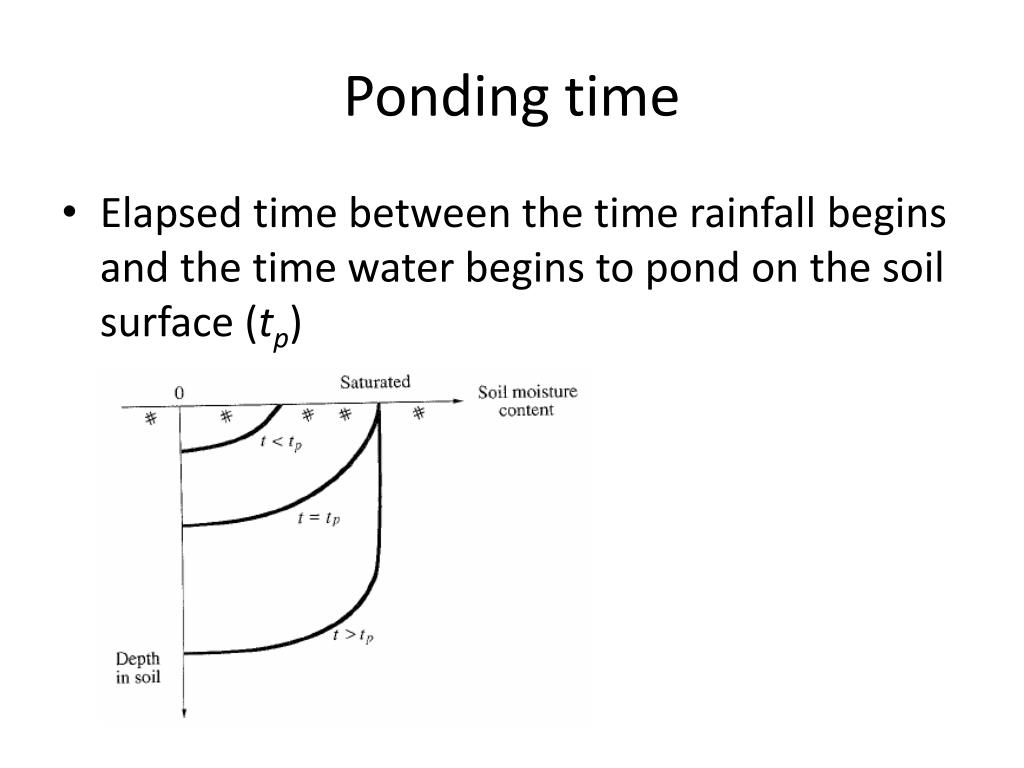 Ponding time

• Elapsed time between the time rainfall begins and the time water begins to pond on the soil surface ($t_p$)

0

Saturated

Soil moisture content

$t < t_p$

$t = t_p$

$t > t_p$

Depth in soil